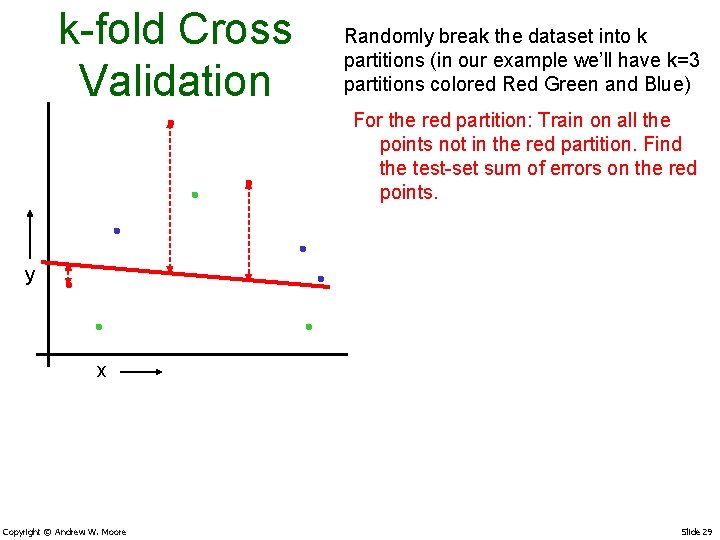 k-fold Cross Validation

Randomly break the dataset into k partitions (in our example we'll have k=3 partitions colored Red Green and Blue)

For the red partition: Train on all the points not in the red partition. Find the test-set sum of errors on the red points.

y

x

Copyright © Andrew W. Moore

Slide 29